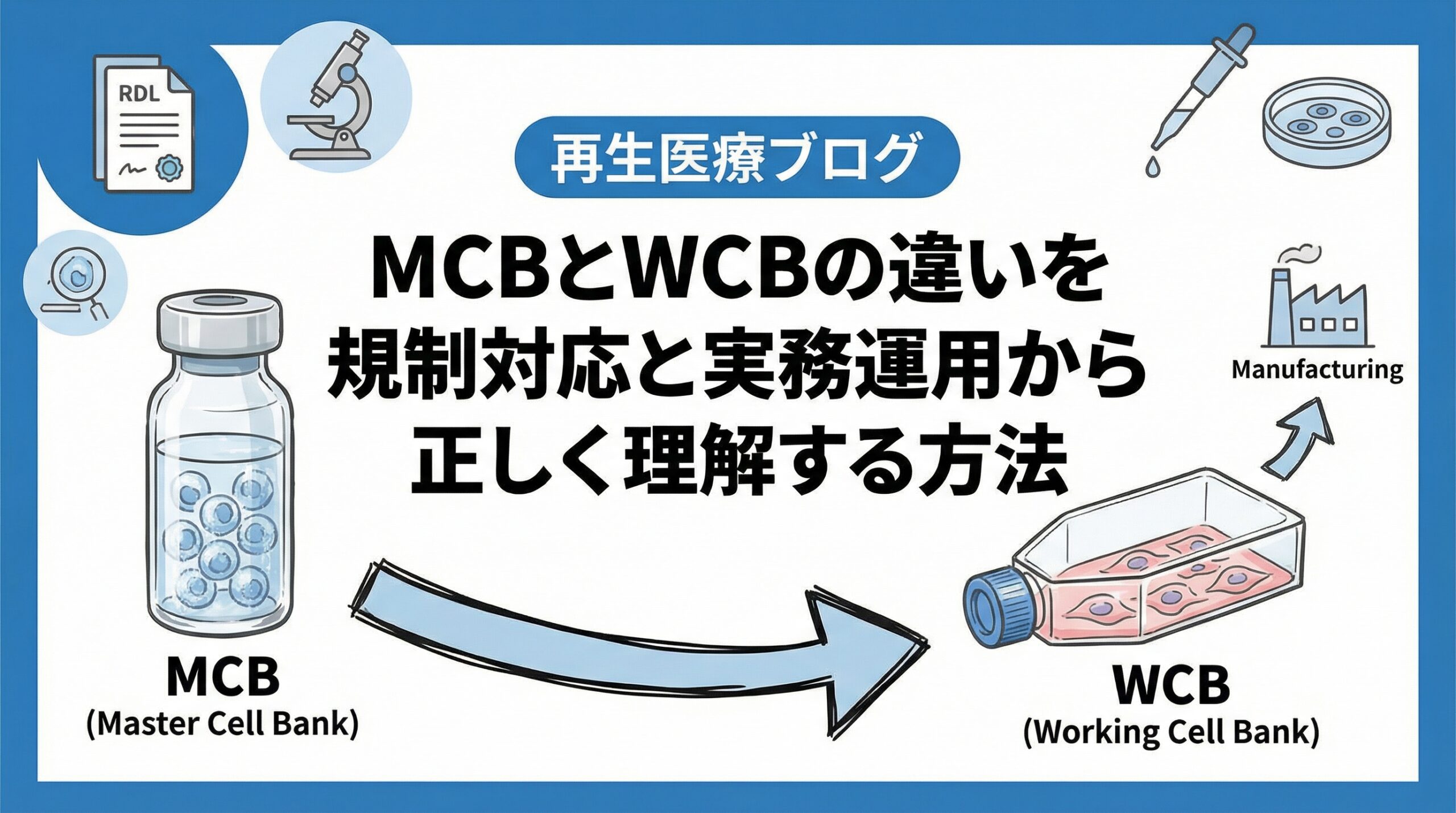 RDL

再生医療ブログ

MCBとWCBの違いを規制対応と実務運用から正しく理解する方法

Manufacturing

MCB
(Master Cell Bank)

WCB
(Working Cell Bank)